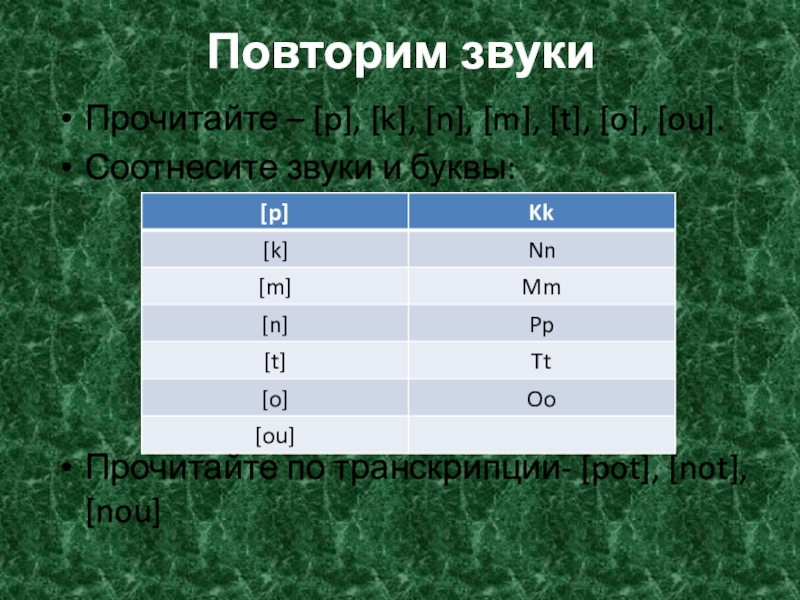 Повторим звуки

• Прочитайте – [p], [k], [n], [m], [t], [o], [ou].

• Соотнесите звуки и буквы:

| [p] | Kk |
|---|---|
| [k] | Nn |
| [m] | Mm |
| [n] | Pp |
| [t] | Tt |
| [o] | Oo |
| [ou] | |

• Прочитайте по транскрипции- [pot], [not], [nou]